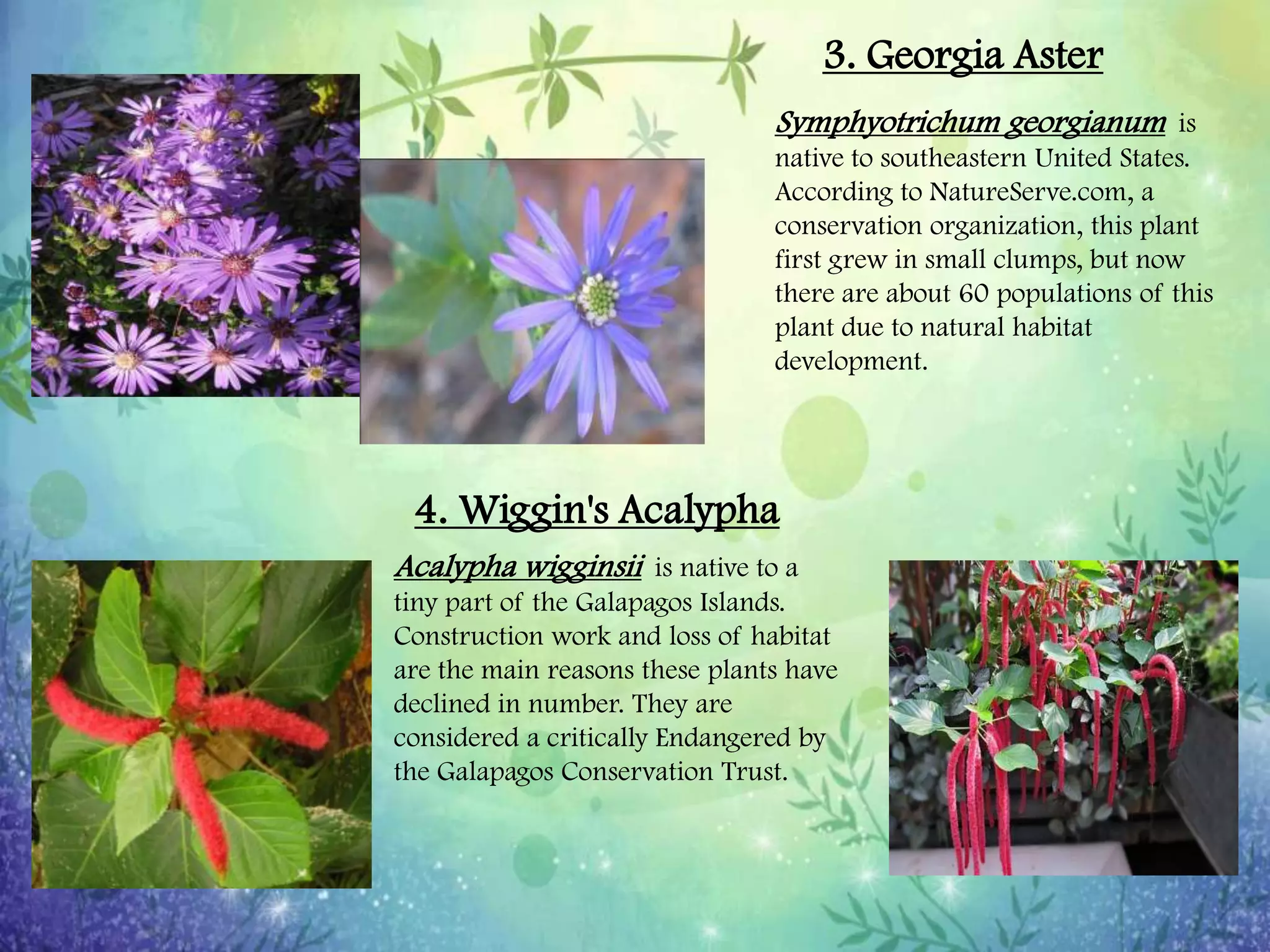 3. Georgia Aster

Symphyotrichum georgianum is native to southeastern United States. According to NatureServe.com, a conservation organization, this plant first grew in small clumps, but now there are about 60 populations of this plant due to natural habitat development.

4. Wiggin's Acalypha

Acalypha wigginsii is native to a tiny part of the Galapagos Islands. Construction work and loss of habitat are the main reasons these plants have declined in number. They are considered a critically Endangered by the Galapagos Conservation Trust.